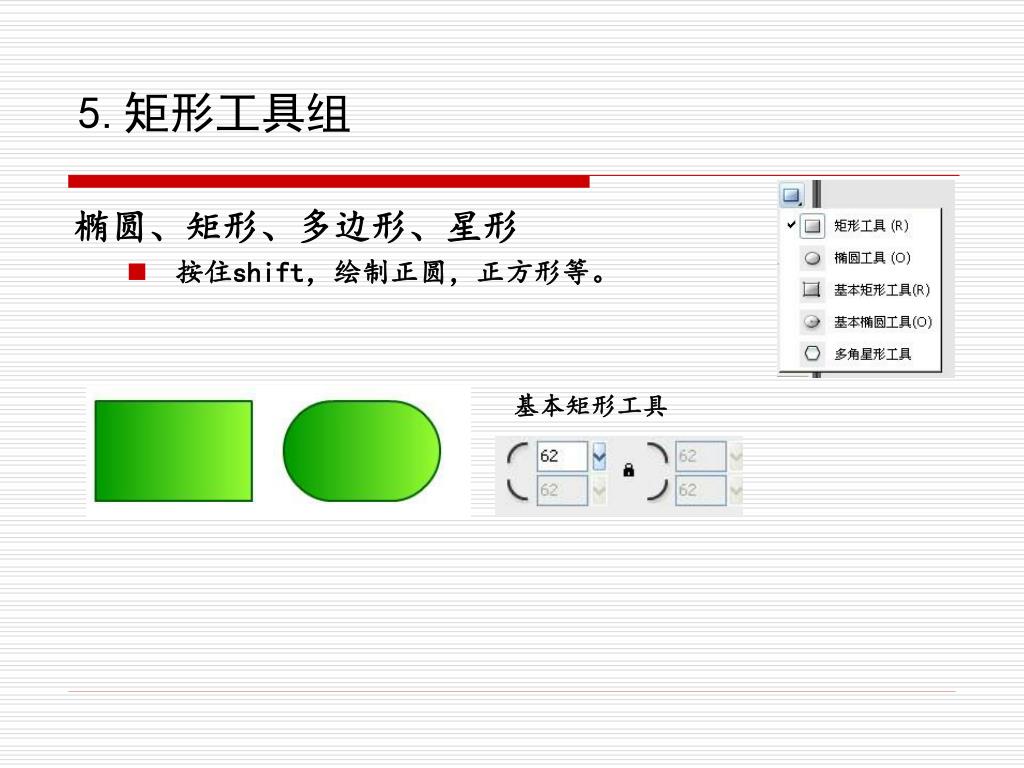 5. 矩形工具组

椭圆、矩形、多边形、星形

按住shift，绘制正圆，正方形等。

矩形工具 (R)
椭圆工具 (O)
基本矩形工具(R)
基本椭圆工具(O)
多角星形工具

基本矩形工具

62
62
62
62